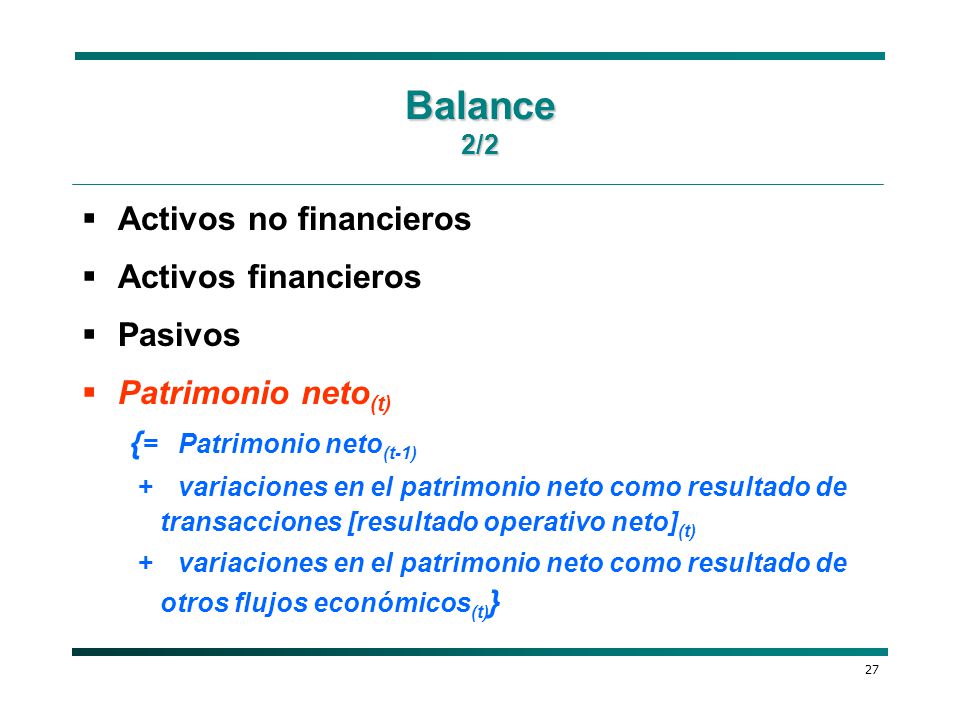 Balance
2/2

▪ Activos no financieros

▪ Activos financieros

▪ Pasivos

▪ Patrimonio neto$_{(t)}$

{= Patrimonio neto$_{(t-1)}$

+ variaciones en el patrimonio neto como resultado de transacciones [resultado operativo neto]$_{(t)}$

+ variaciones en el patrimonio neto como resultado de otros flujos económicos$_{(t)}$}

27